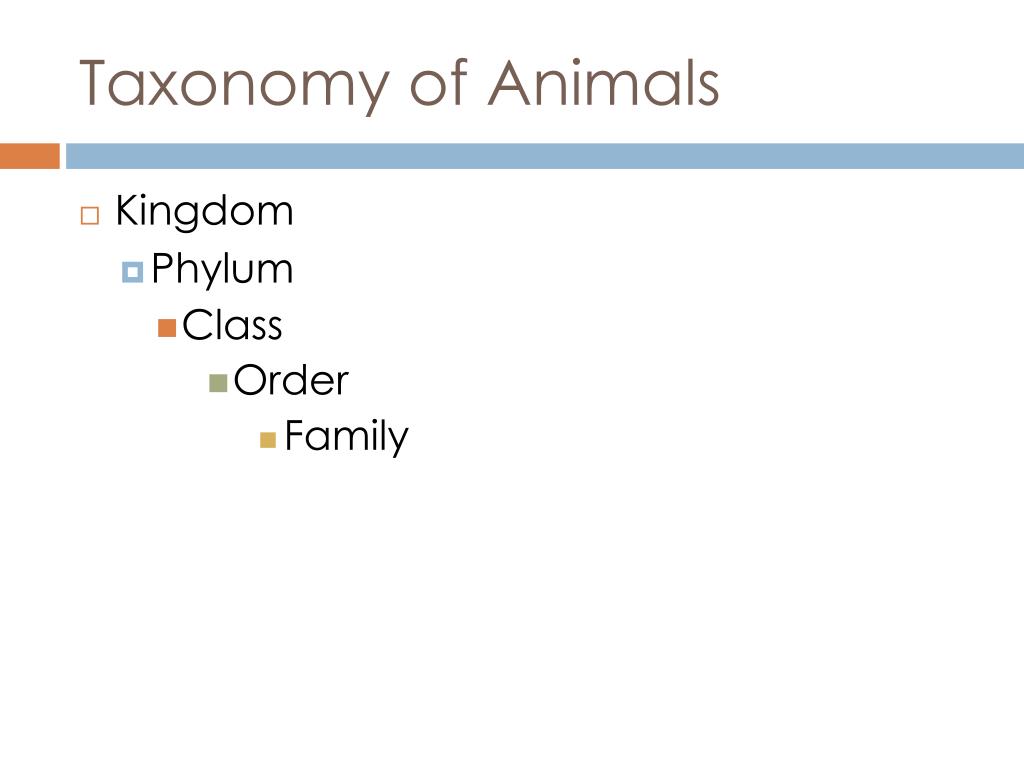 Taxonomy of Animals

Kingdom
Phylum
Class
Order
Family